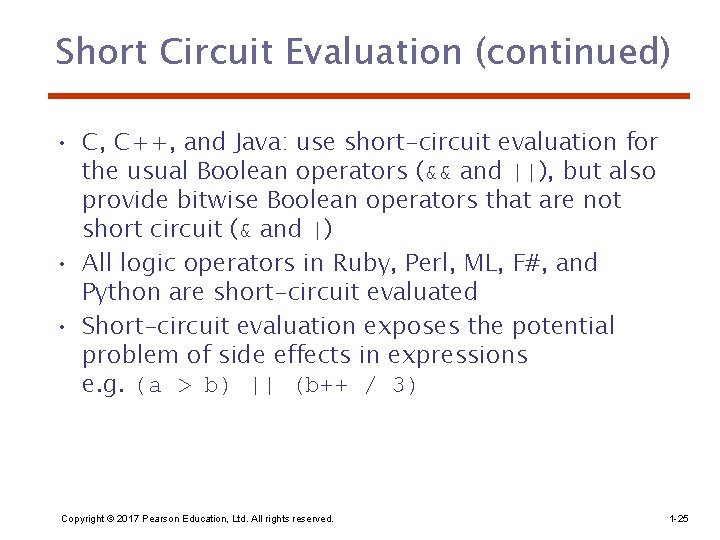 Short Circuit Evaluation (continued)

• C, C++, and Java: use short-circuit evaluation for the usual Boolean operators (&& and ||), but also provide bitwise Boolean operators that are not short circuit (& and |)

• All logic operators in Ruby, Perl, ML, F#, and Python are short-circuit evaluated

• Short-circuit evaluation exposes the potential problem of side effects in expressions
e.g. (a > b) || (b++ / 3)

Copyright © 2017 Pearson Education, Ltd. All rights reserved.

1-25